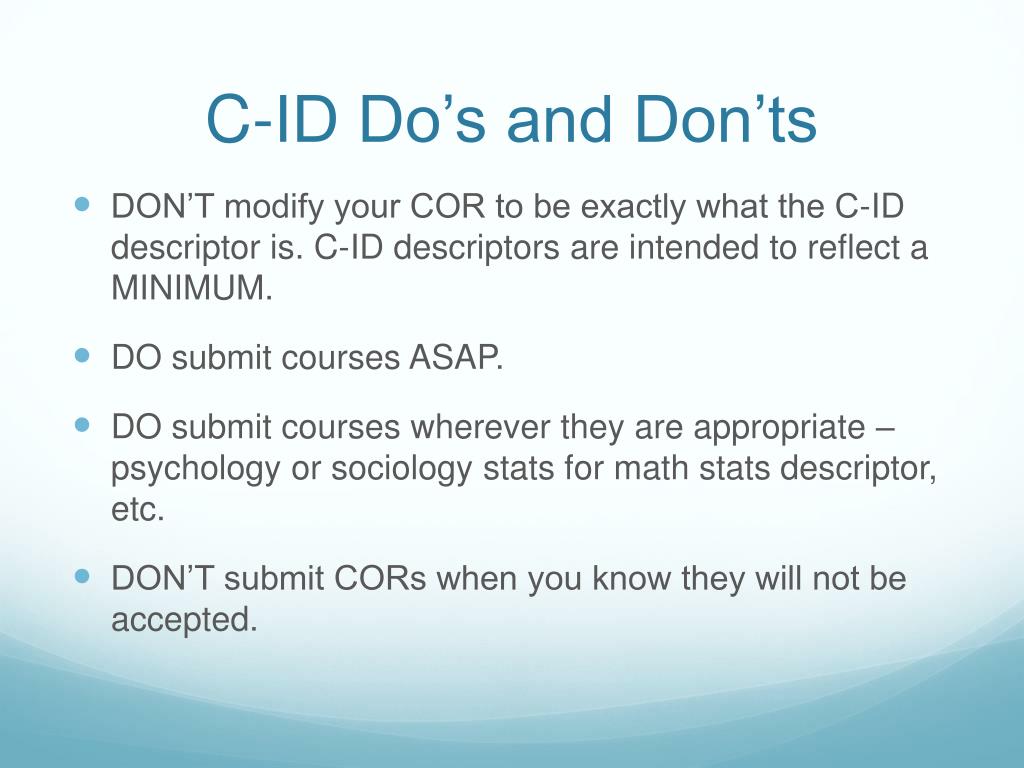 C-ID Do’s and Don’ts

DON’T modify your COR to be exactly what the C-ID descriptor is. C-ID descriptors are intended to reflect a MINIMUM.

DO submit courses ASAP.

DO submit courses wherever they are appropriate – psychology or sociology stats for math stats descriptor, etc.

DON’T submit CORs when you know they will not be accepted.